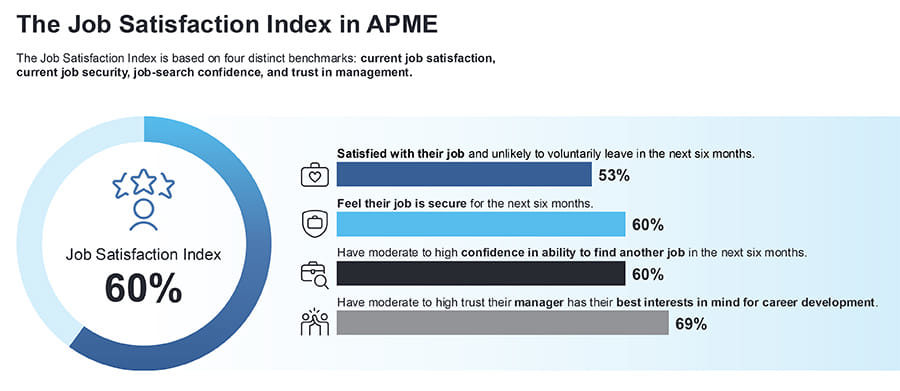 The Job Satisfaction Index in APME

The Job Satisfaction Index is based on four distinct benchmarks: current job satisfaction, current job security, job-search confidence, and trust in management.

Job Satisfaction Index
60%

Satisfied with their job and unlikely to voluntarily leave in the next six months.
53%

Feel their job is secure for the next six months.
60%

Have moderate to high confidence in ability to find another job in the next six months.
60%

Have moderate to high trust their manager has their best interests in mind for career development.
69%